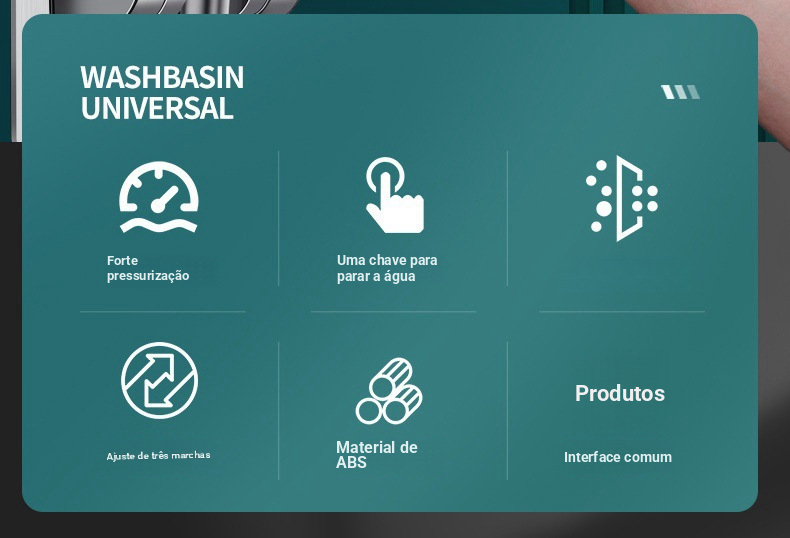 WASHBASIN UNIVERSAL

Forte pressurização

Uma chave para parar a água

Ajuste de três marchas

Material de ABS

Produtos

Interface comum